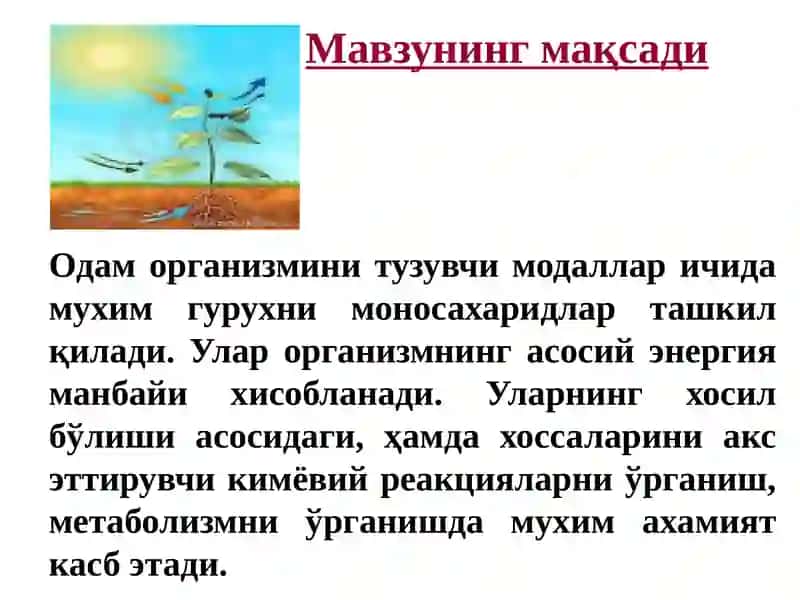 Мавзунинг мақсади

Одам организмини тузувчи модаллар ичида мухим гурухни моносахаридлар ташкил қилади. Улар организмнинг асосий энергия манбайи хисобланади. Уларнинг хосил бўлиши асосидаги, ҳамда хоссаларини акс эттирувчи кимёвий реакцияларни ўрганиш, метаболизмни ўрганишда мухим ахамият касб этади.